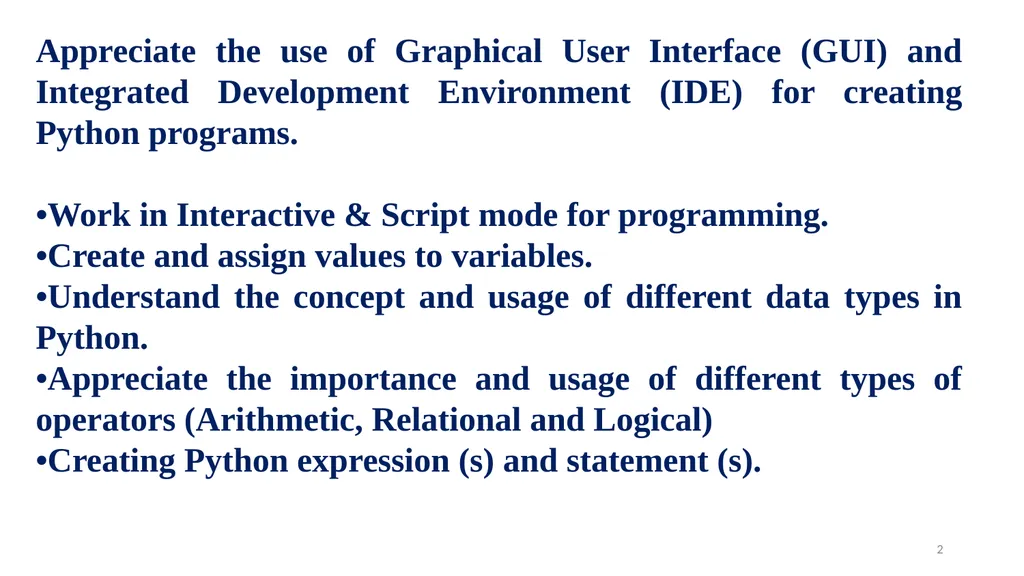 Appreciate the use of Graphical User Interface (GUI) and Integrated Development Environment (IDE) for creating Python programs.

•Work in Interactive & Script mode for programming.
•Create and assign values to variables.
•Understand the concept and usage of different data types in Python.
•Appreciate the importance and usage of different types of operators (Arithmetic, Relational and Logical)
•Creating Python expression (s) and statement (s).

2